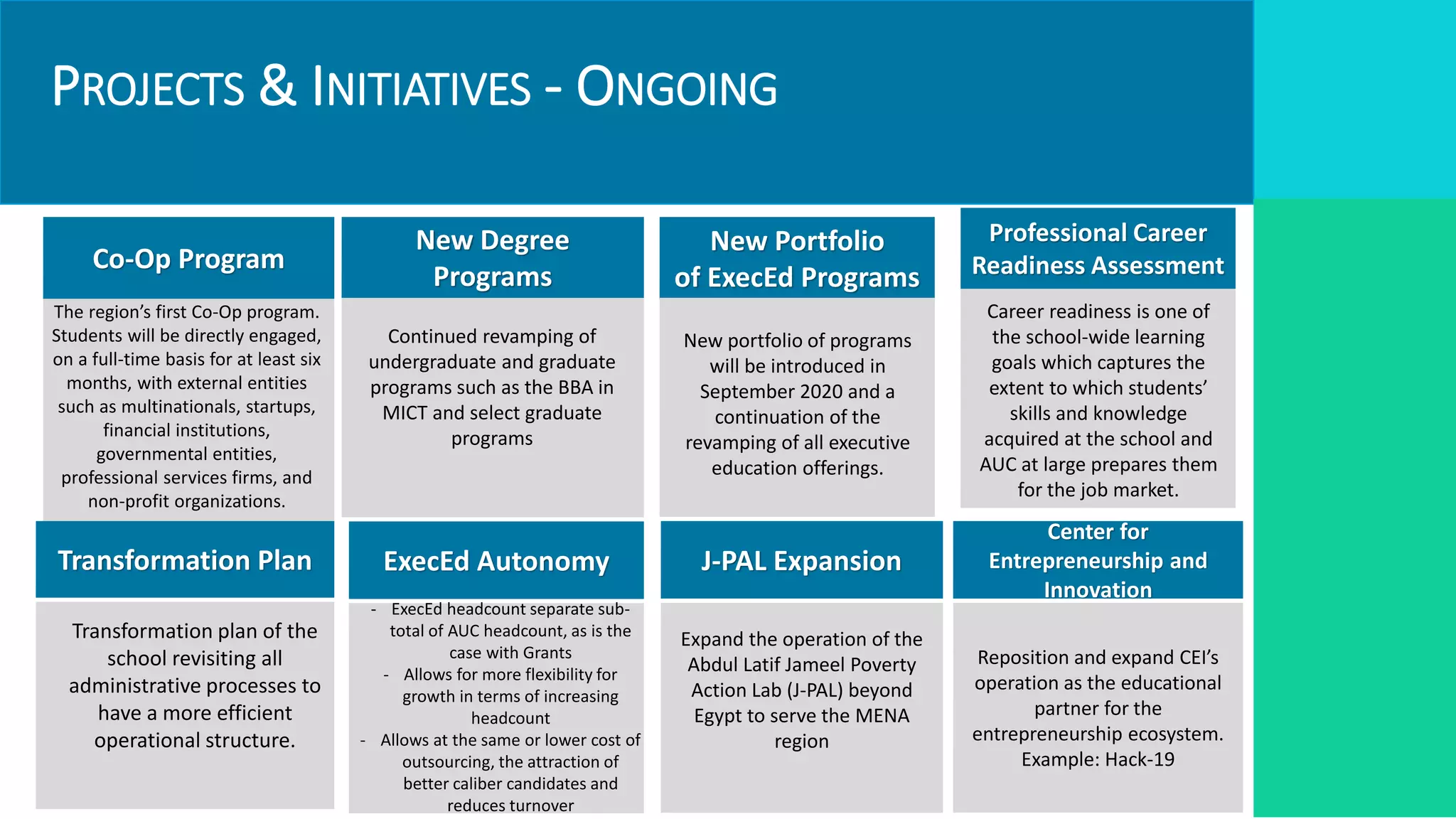 PROJECTS & INITIATIVES - ONGOING

Co-Op Program

The region's first Co-Op program. Students will be directly engaged, on a full-time basis for at least six months, with external entities such as multinationals, startups, financial institutions, governmental entities, professional services firms, and non-profit organizations.

New Degree Programs

Continued revamping of undergraduate and graduate programs such as the BBA in MICT and select graduate programs

New Portfolio of ExecEd Programs

New portfolio of programs will be introduced in September 2020 and a continuation of the revamping of all executive education offerings.

Professional Career Readiness Assessment

Career readiness is one of the school-wide learning goals which captures the extent to which students' skills and knowledge acquired at the school and AUC at large prepares them for the job market.

Transformation Plan

Transformation plan of the school revisiting all administrative processes to have a more efficient operational structure.

ExecEd Autonomy

- ExecEd headcount separate sub-total of AUC headcount, as is the case with Grants
- Allows for more flexibility for growth in terms of increasing headcount
- Allows at the same or lower cost of outsourcing, the attraction of better caliber candidates and reduces turnover

J-PAL Expansion

Expand the operation of the Abdul Latif Jameel Poverty Action Lab (J-PAL) beyond Egypt to serve the MENA region

Center for Entrepreneurship and Innovation

Reposition and expand CEI's operation as the educational partner for the entrepreneurship ecosystem. Example: Hack-19